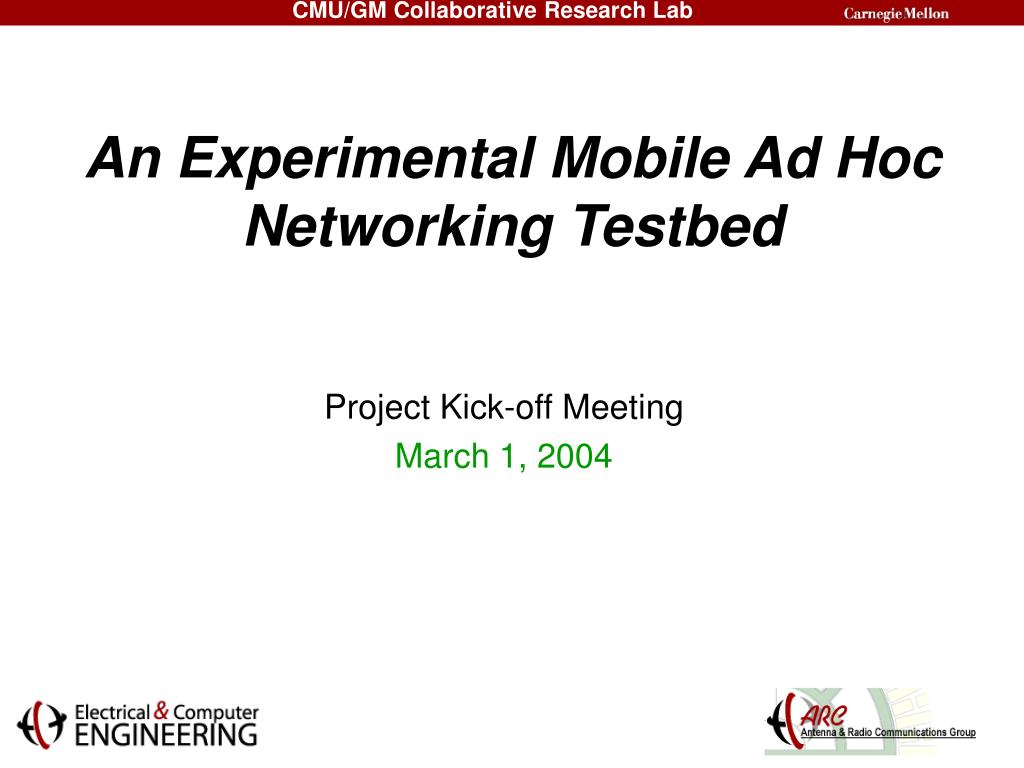 CMU/GM Collaborative Research Lab

Carnegie Mellon

An Experimental Mobile Ad Hoc Networking Testbed

Project Kick-off Meeting

March 1, 2004

Electrical & Computer ENGINEERING

ARC
Antenna & Radio Communications Group